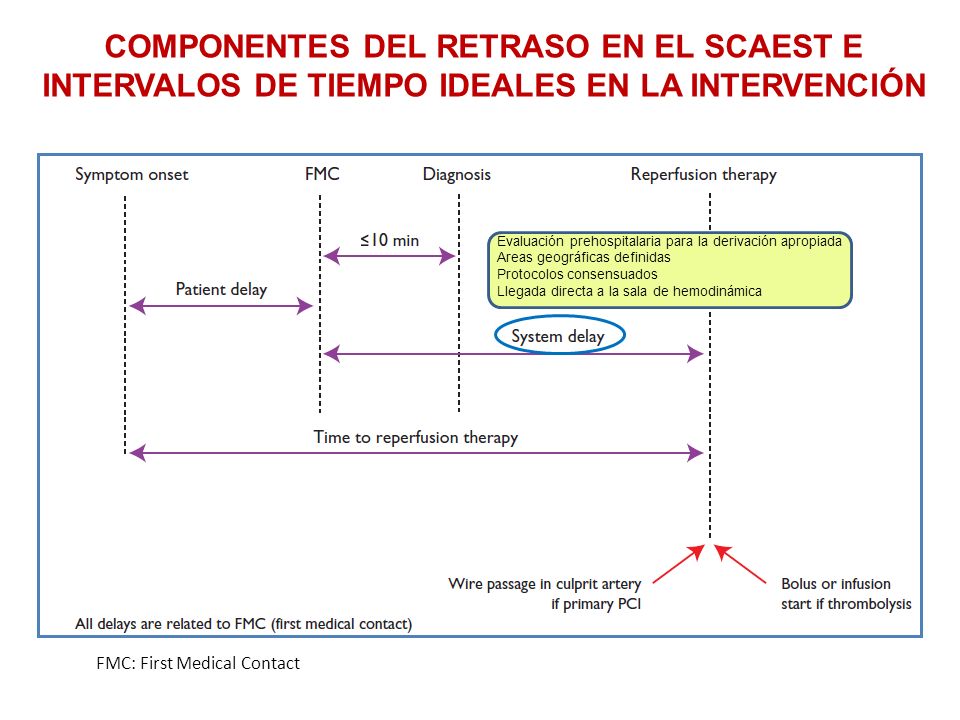 COMPONENTES DEL RETRASO EN EL SCAEST E INTERVALOS DE TIEMPO IDEALES EN LA INTERVENCIÓN

Symptom onset

FMC

Diagnosis

Reperfusion therapy

≤10 min

Evaluación prehospitalaria para la derivación apropiada
Areas geográficas definidas
Protocolos consensuados
Llegada directa a la sala de hemodinámica

Patient delay

System delay

Time to reperfusion therapy

Wire passage in culprit artery if primary PCI

Bolus or infusion start if thrombolysis

All delays are related to FMC (first medical contact)

FMC: First Medical Contact